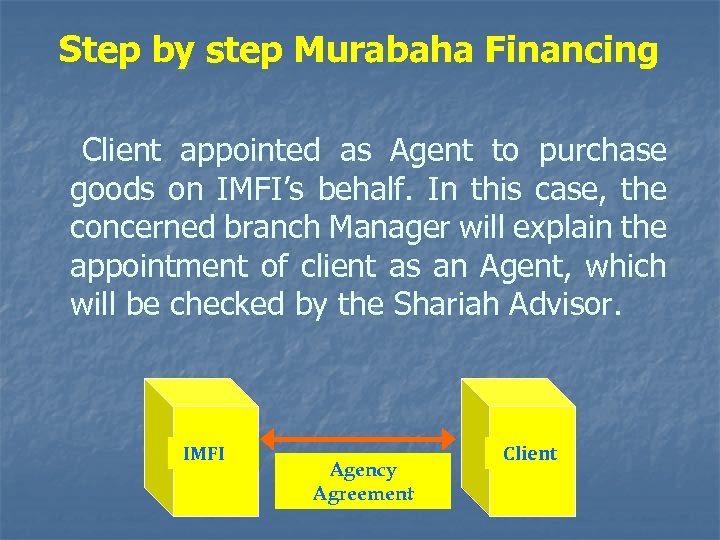 Step by step Murabaha Financing

Client appointed as Agent to purchase goods on IMFI's behalf. In this case, the concerned branch Manager will explain the appointment of client as an Agent, which will be checked by the Shariah Advisor.

IMFI

Agency Agreement

Client